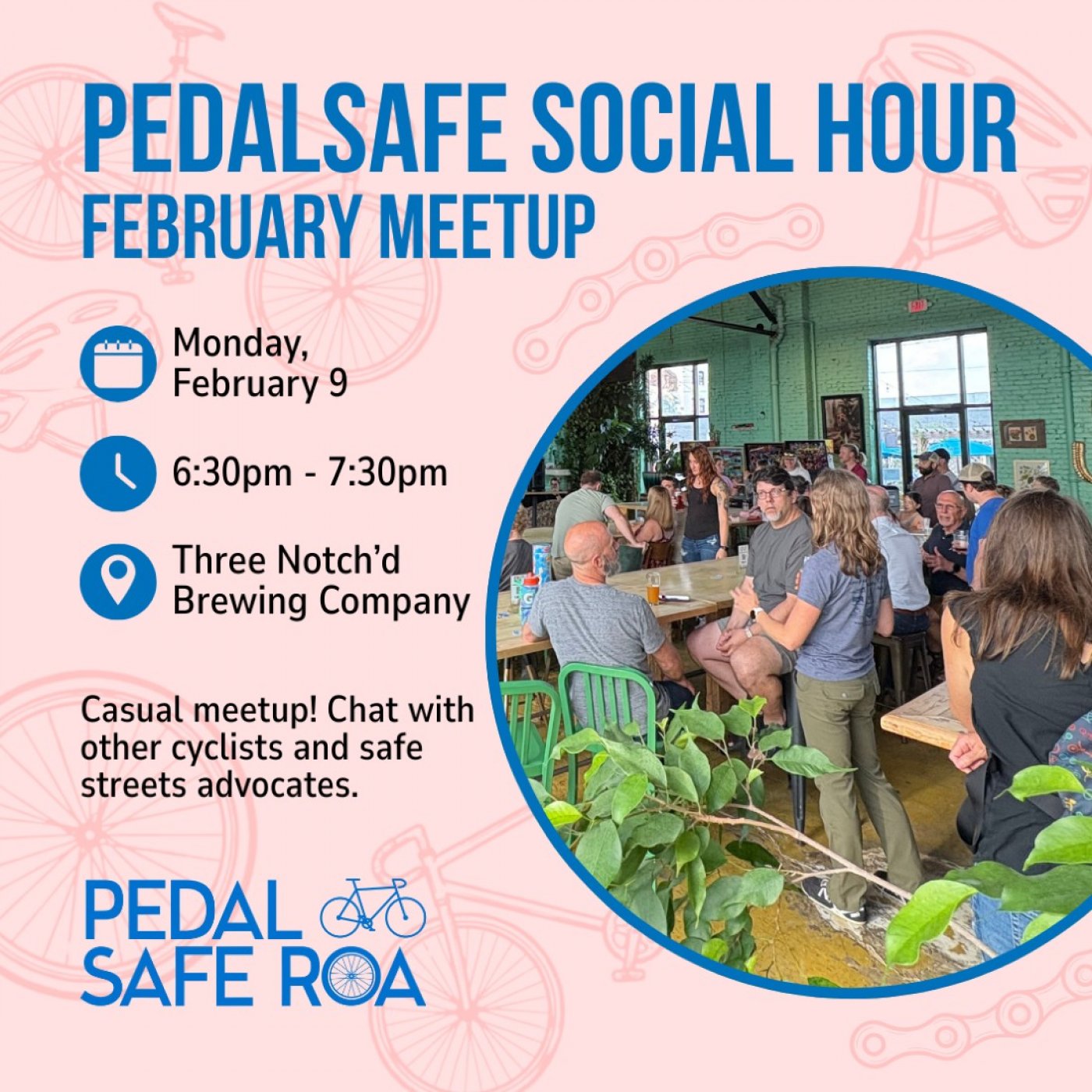 PEDALSAFE SOCIAL HOUR
FEBRUARY MEETUP

Monday, February 9

6:30pm - 7:30pm

Three Notch'd Brewing Company

Casual meetup! Chat with other cyclists and safe streets advocates.

PEDAL SAFE ROA